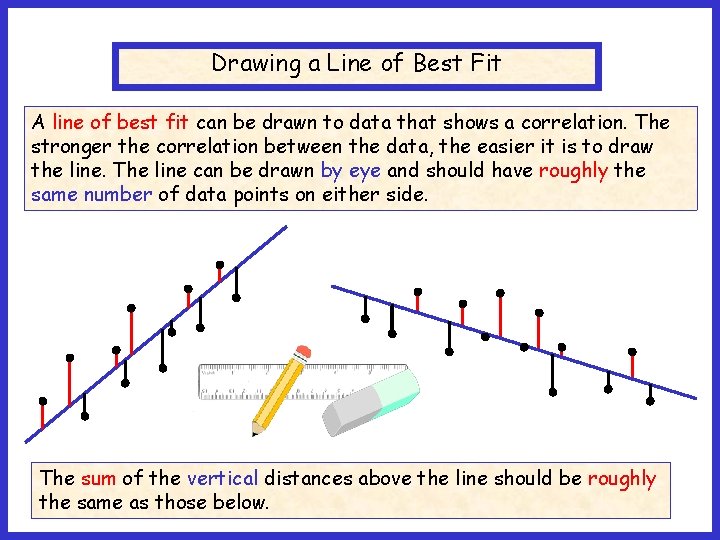 Drawing a Line of Best Fit

A line of best fit can be drawn to data that shows a correlation. The stronger the correlation between the data, the easier it is to draw the line. The line can be drawn by eye and should have roughly the same number of data points on either side.

The sum of the vertical distances above the line should be roughly the same as those below.